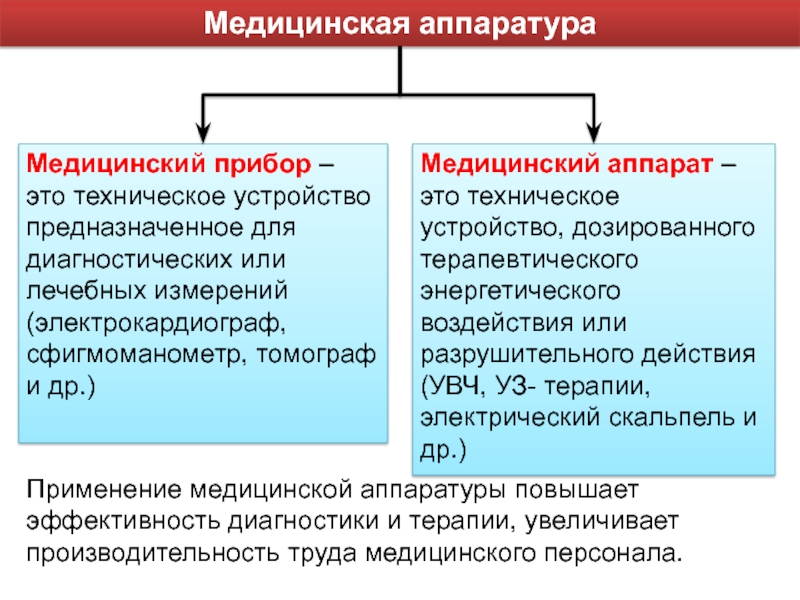 Медицинская аппаратура

Медицинский прибор – это техническое устройство предназначенное для диагностических или лечебных измерений (электрокардиограф, сфигмоманометр, томограф и др.)

Медицинский аппарат – это техническое устройство, дозированного терапевтического энергетического воздействия или разрушительного действия (УВЧ, УЗ- терапии, электрический скальпель и др.)

Применение медицинской аппаратуры повышает эффективность диагностики и терапии, увеличивает производительность труда медицинского персонала.